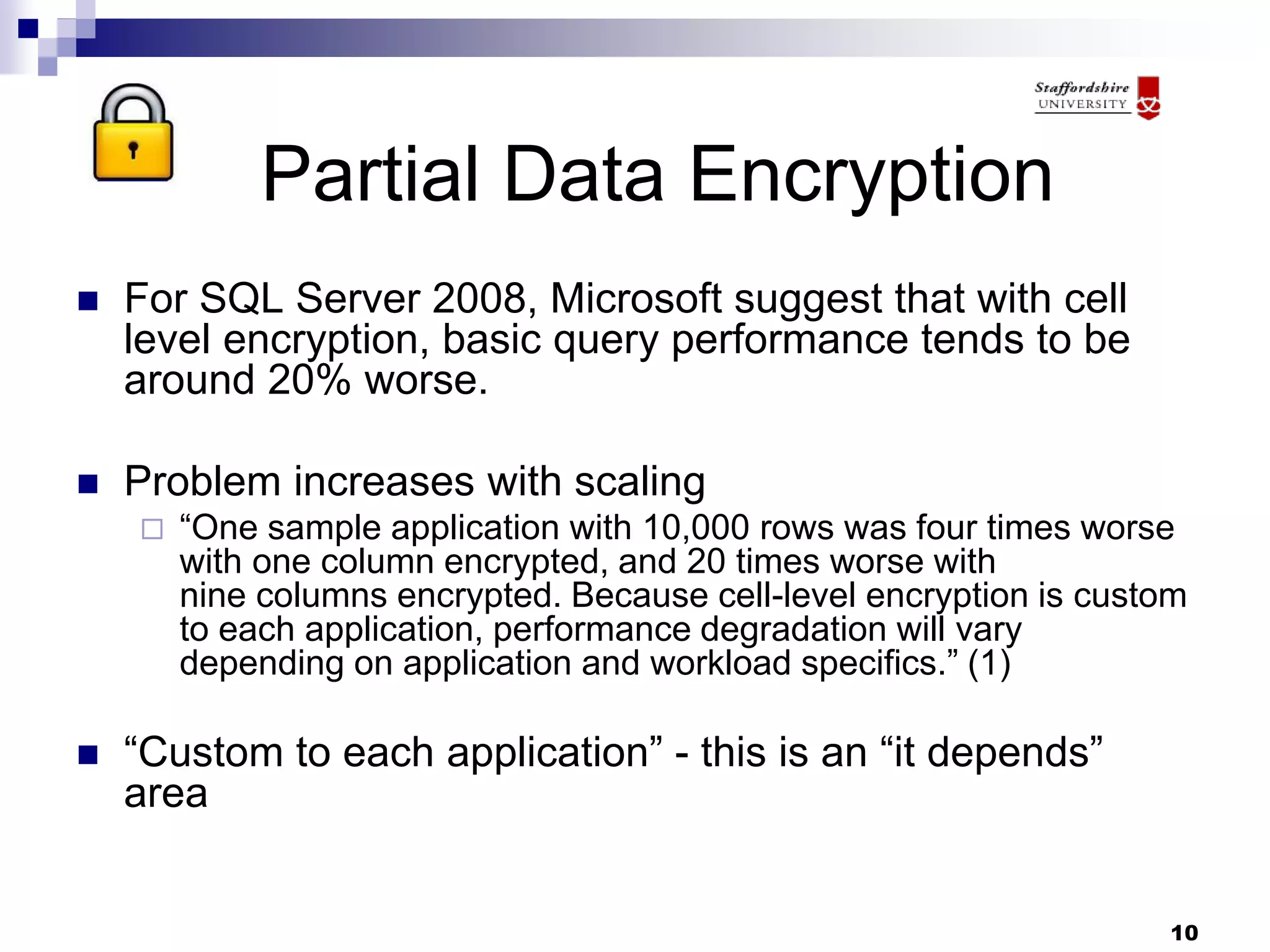 Staffordshire UNIVERSITY

Partial Data Encryption

For SQL Server 2008, Microsoft suggest that with cell level encryption, basic query performance tends to be around 20% worse.

Problem increases with scaling

“One sample application with 10,000 rows was four times worse with one column encrypted, and 20 times worse with nine columns encrypted. Because cell-level encryption is custom to each application, performance degradation will vary depending on application and workload specifics.” (1)

“Custom to each application” - this is an “it depends” area

10